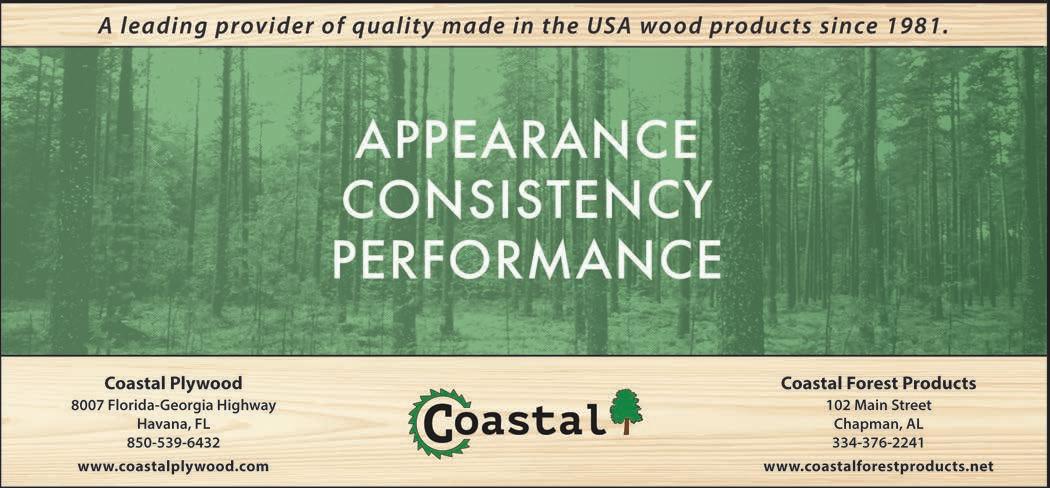 A leading provider of quality made in the USA wood products since 1981.

APPEARANCE
CONSISTENCY
PERFORMANCE

Coastal Plywood
8007 Florida-Georgia Highway
Havana, FL
850-539-6432
www.coastalplywood.com

Coastal

Coastal Forest Products
102 Main Street
Chapman, AL
334-376-2241
www.coastalforestproducts.net